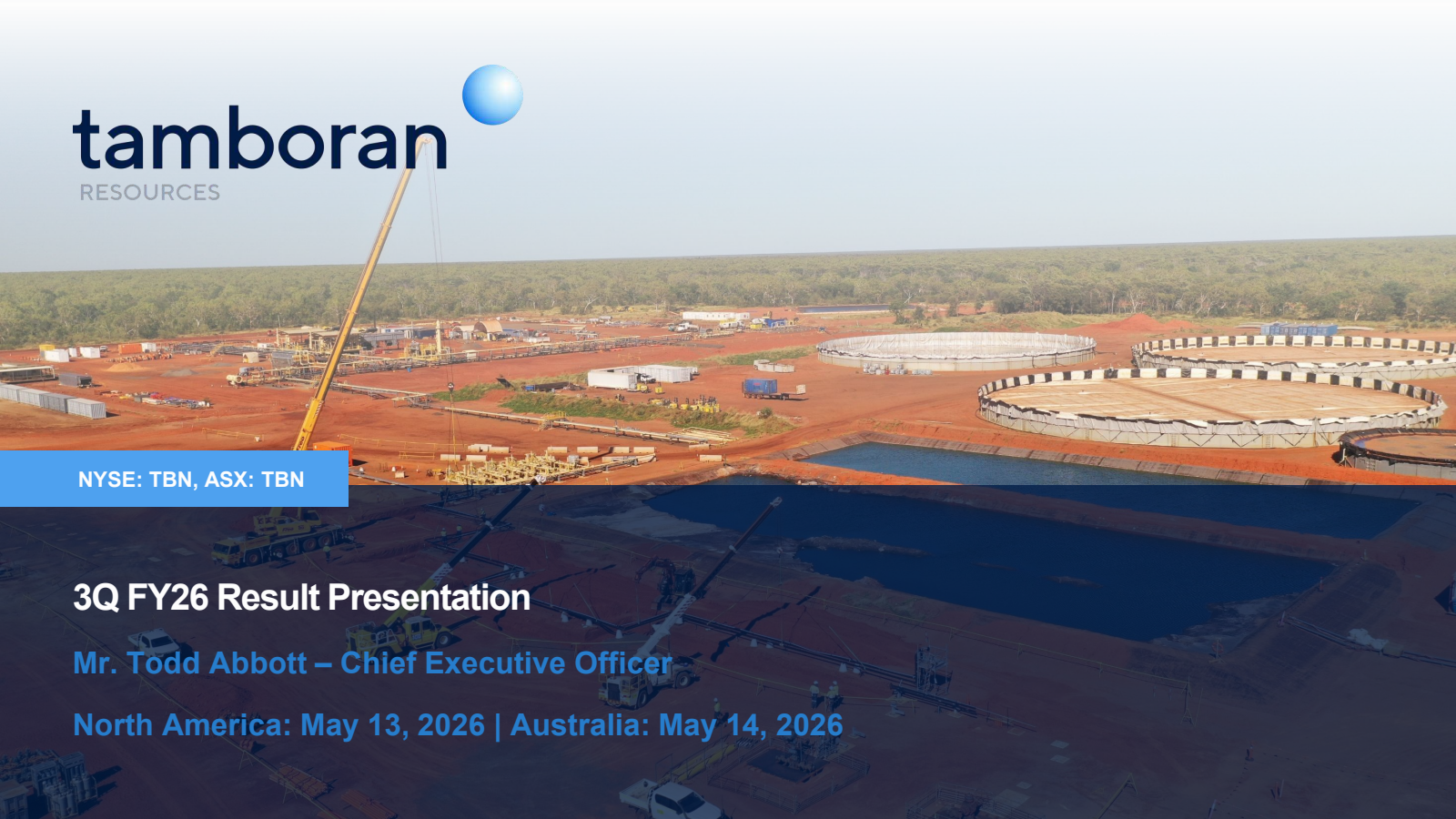 tamboran
RESOURCES

NYSE: TBN, ASX: TBN

3Q FY26 Result Presentation

Mr. Todd Abbott – Chief Executive Officer

North America: May 13, 2026 | Australia: May 14, 2026